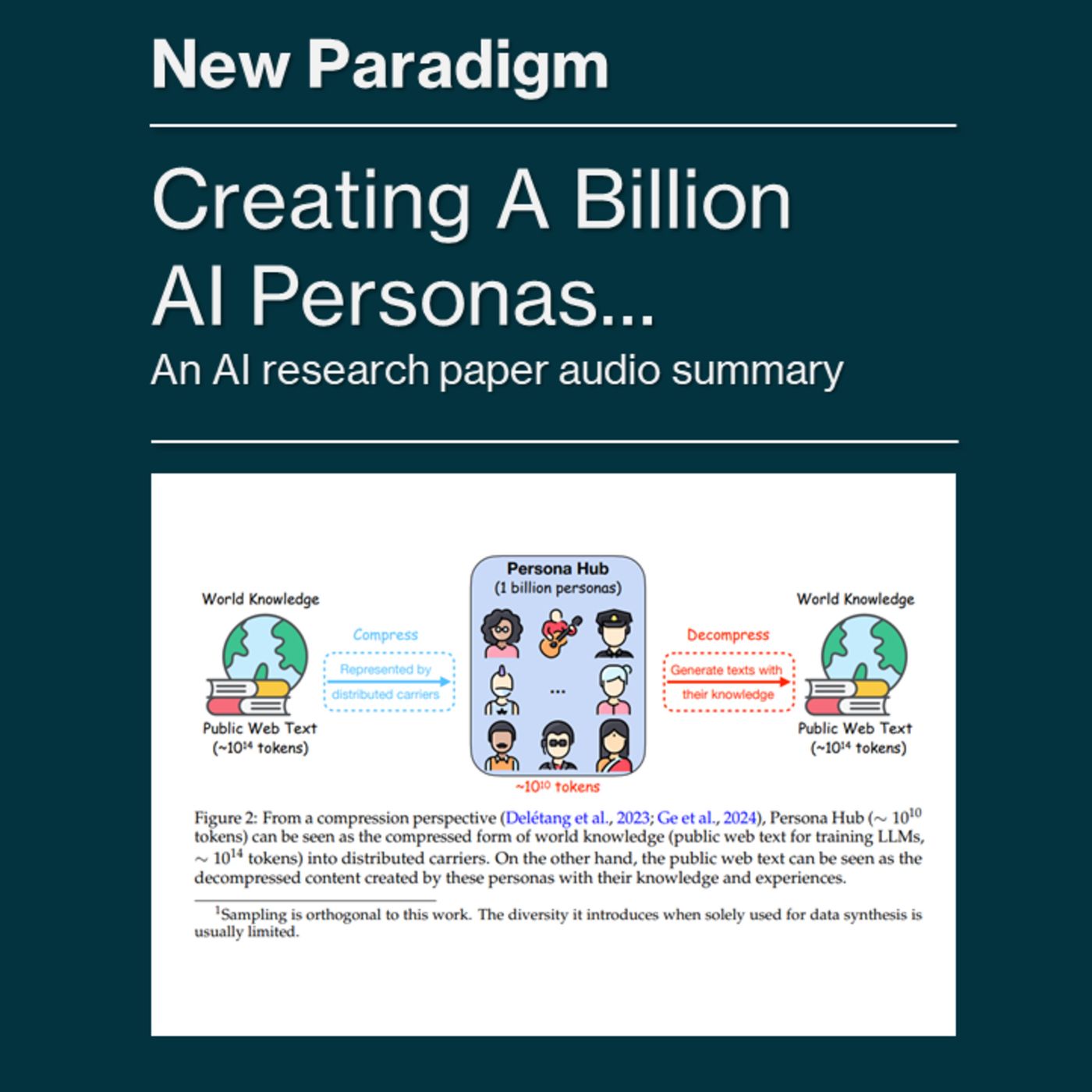 New Paradigm

Creating A Billion AI Personas...

An AI research paper audio summary

World Knowledge

Public Web Text
(~$10^{14}$ tokens)

Compress

Represented by distributed carriers

Persona Hub
(1 billion personas)

...

~$10^{10}$ tokens

Decompress

Generate texts with their knowledge

World Knowledge

Public Web Text
(~$10^{14}$ tokens)

Figure 2: From a compression perspective (Delétang et al., 2023; Ge et al., 2024), Persona Hub ($\sim 10^{10}$ tokens) can be seen as the compressed form of world knowledge (public web text for training LLMs, $\sim 10^{14}$ tokens) into distributed carriers. On the other hand, the public web text can be seen as the decompressed content created by these personas with their knowledge and experiences.

$^1$Sampling is orthogonal to this work. The diversity it introduces when solely used for data synthesis is usually limited.